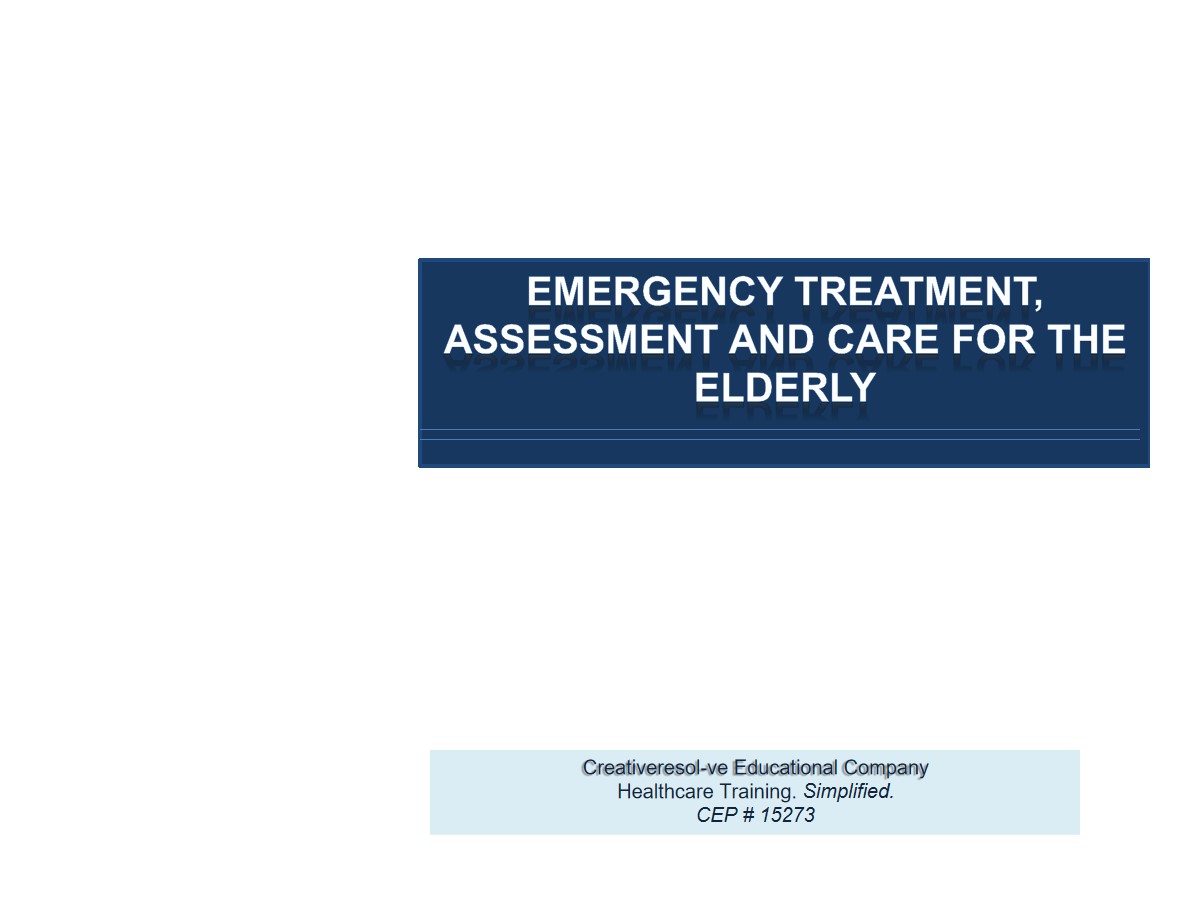 EMERGENCY TREATMENT, ASSESSMENT AND CARE FOR THE ELDERLY

Creativeresol-ve Educational Company
Healthcare Training. Simplified.
CEP # 15273